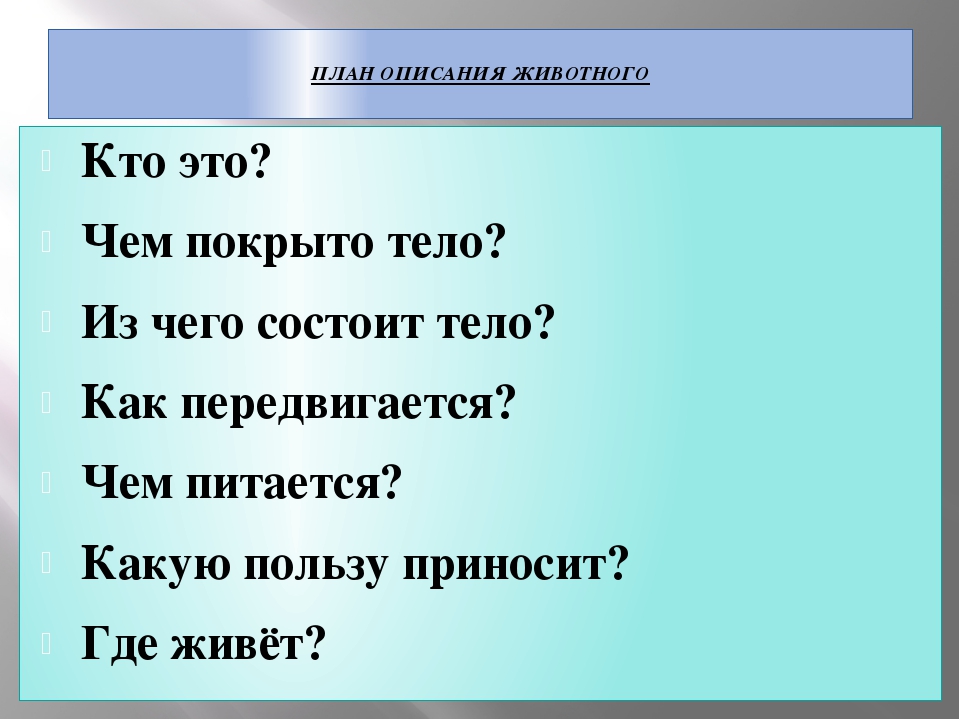 ПЛАН ОПИСАНИЯ ЖИВОТНОГО

Кто это?

Чем покрыто тело?

Из чего состоит тело?

Как передвигается?

Чем питается?

Какую пользу приносит?

Где живёт?